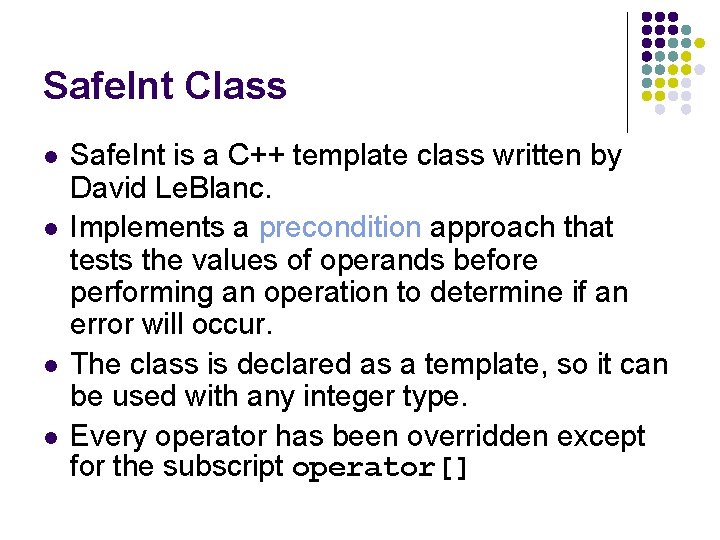 SafeInt Class

- SafeInt is a C++ template class written by David LeBlanc.
- Implements a precondition approach that tests the values of operands before performing an operation to determine if an error will occur.
- The class is declared as a template, so it can be used with any integer type.
- Every operator has been overridden except for the subscript operator[]